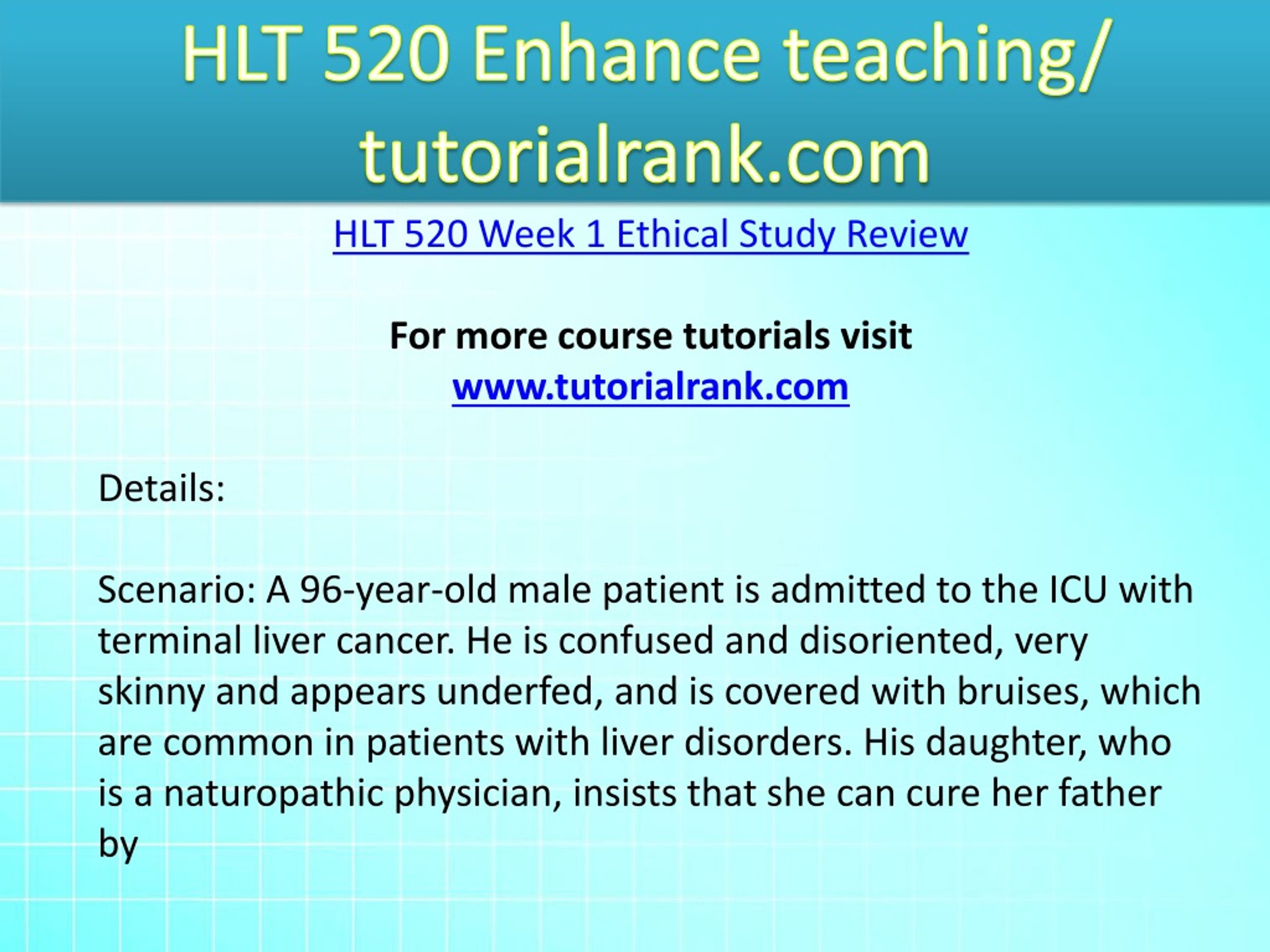 HLT 520 Enhance teaching/ tutorialrank.com

HLT 520 Week 1 Ethical Study Review

For more course tutorials visit
www.tutorialrank.com

Details:

Scenario: A 96-year-old male patient is admitted to the ICU with terminal liver cancer. He is confused and disoriented, very skinny and appears underfed, and is covered with bruises, which are common in patients with liver disorders. His daughter, who is a naturopathic physician, insists that she can cure her father by